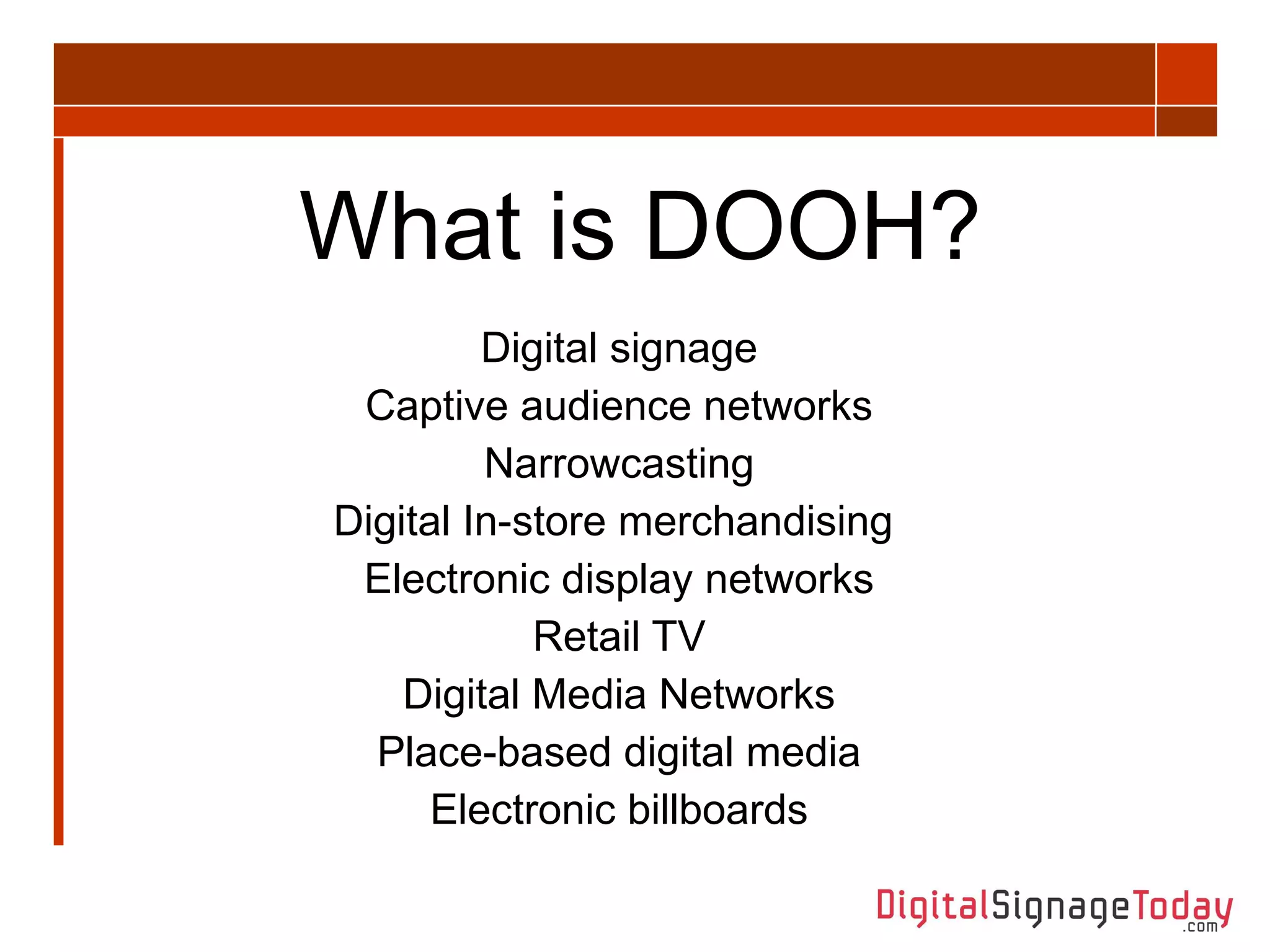 What is DOOH?

Digital signage
Captive audience networks
Narrowcasting
Digital In-store merchandising
Electronic display networks
Retail TV
Digital Media Networks
Place-based digital media
Electronic billboards

DigitalSignageToday.com